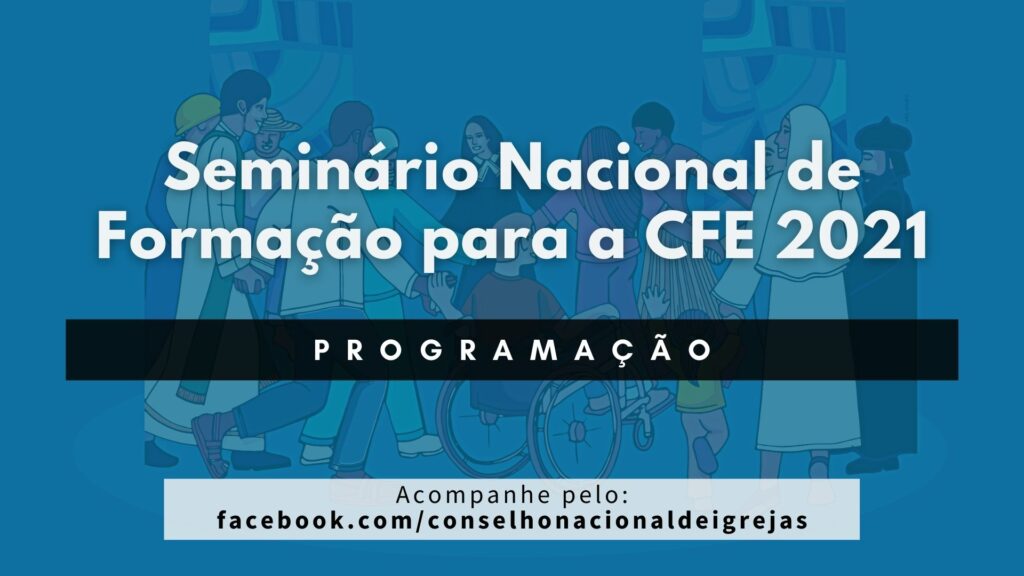 Seminário Nacional de Formação para a CFE 2021

PROGRAMAÇÃO

Acompanhe pelo:
facebook.com/conselhonacionaldeigrejas